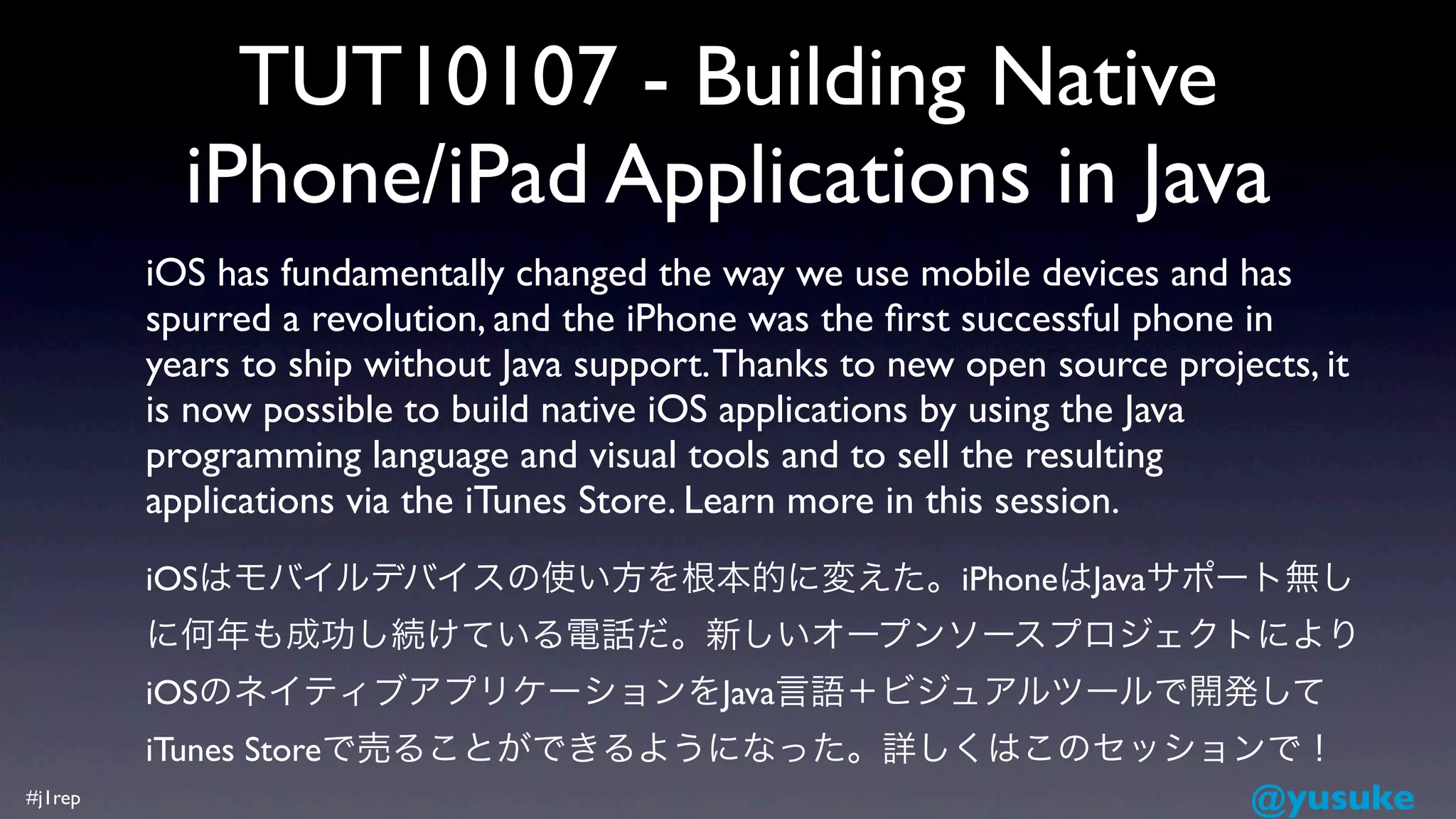 TUT10107 - Building Native iPhone/iPad Applications in Java

iOS has fundamentally changed the way we use mobile devices and has spurred a revolution, and the iPhone was the first successful phone in years to ship without Java support. Thanks to new open source projects, it is now possible to build native iOS applications by using the Java programming language and visual tools and to sell the resulting applications via the iTunes Store. Learn more in this session.

iOSはモバイルデバイスの使い方を根本的に変えた。iPhoneはJavaサポート無しに何年も成功し続けている電話だ。新しいオープンソースプロジェクトによりiOSのネイティブアプリケーションをJava言語＋ビジュアルツールで開発してiTunes Storeで売ることができるようになった。詳しくはこのセッションで！

#j1rep

@yusuke